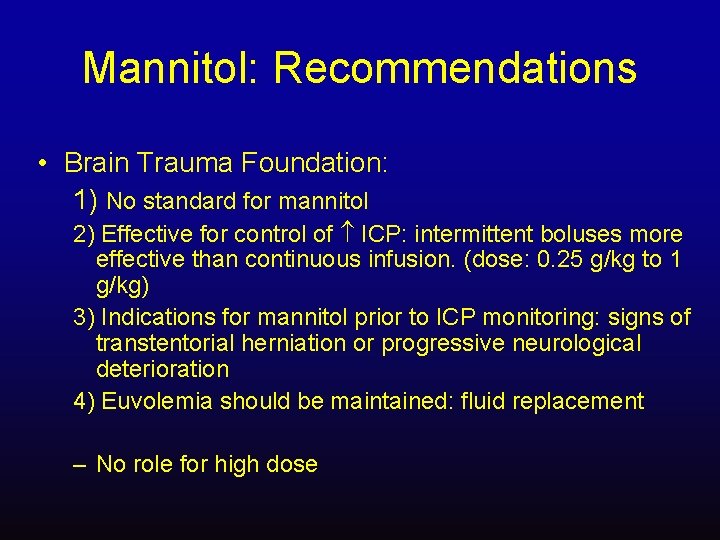 Mannitol: Recommendations

• Brain Trauma Foundation:

1) No standard for mannitol

2) Effective for control of ↑ ICP: intermittent boluses more effective than continuous infusion. (dose: 0.25 g/kg to 1 g/kg)

3) Indications for mannitol prior to ICP monitoring: signs of transtentorial herniation or progressive neurological deterioration

4) Euvolemia should be maintained: fluid replacement

– No role for high dose